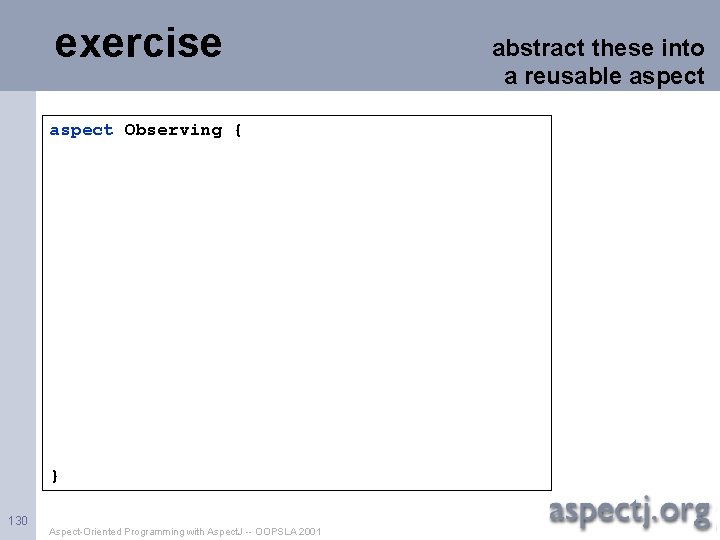 exercise

abstract these into
a reusable aspect

aspect Observing {

}

130

Aspect-Oriented Programming with AspectJ -- OOPSLA 2001

aspectj.org